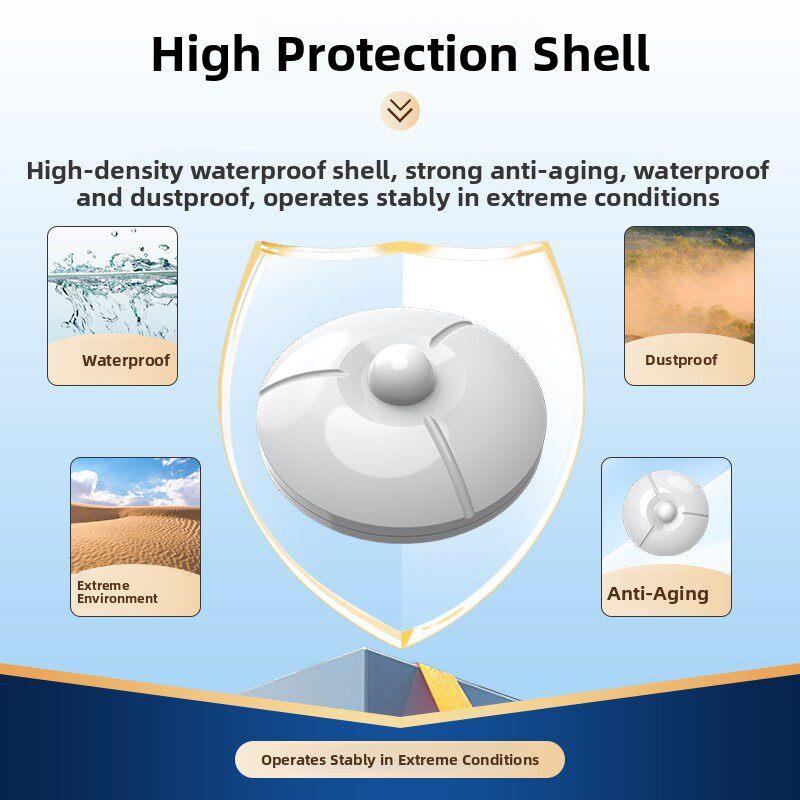 High Protection Shell

High-density waterproof shell, strong anti-aging, waterproof and dustproof, operates stably in extreme conditions

Waterproof

Dustproof

Extreme Environment

Anti-Aging

Operates Stably in Extreme Conditions